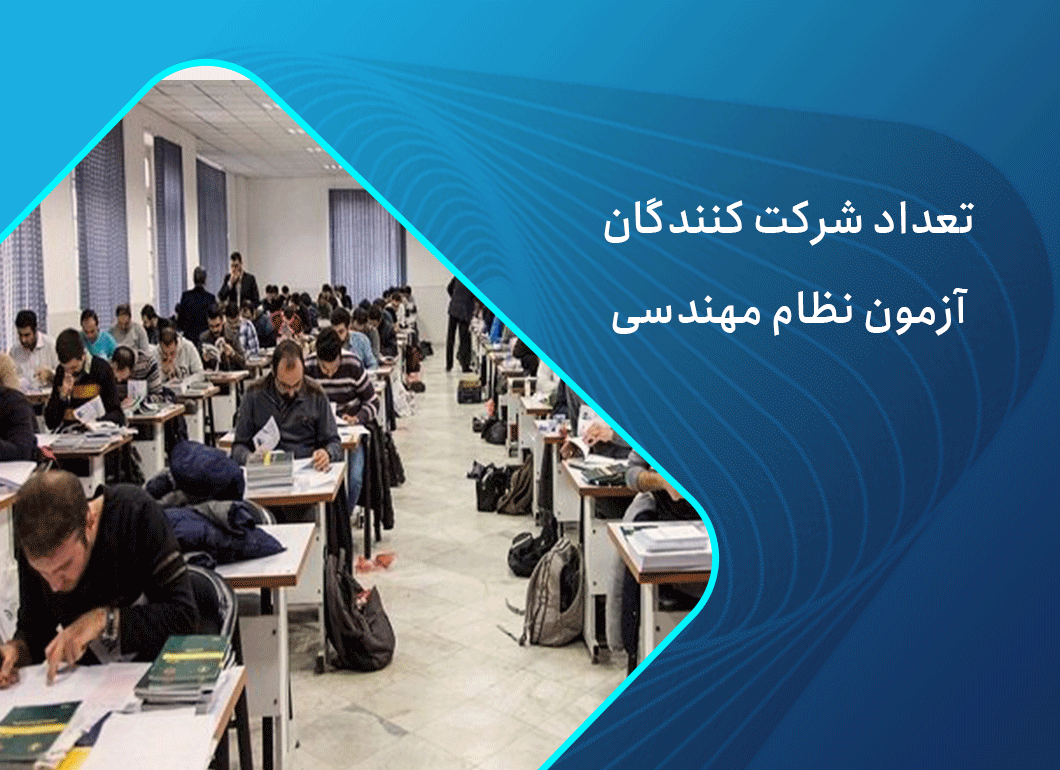 تعداد شرکت کنندگان
آزمون نظام مهندسی